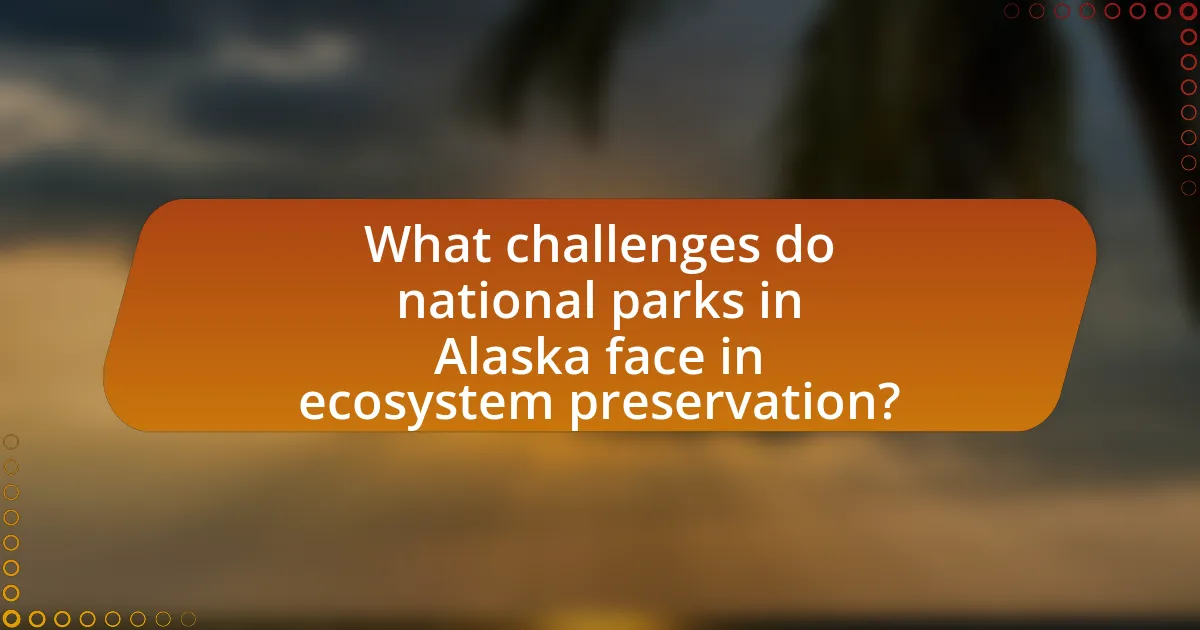 What challenges do national parks in Alaska face in ecosystem preservation?